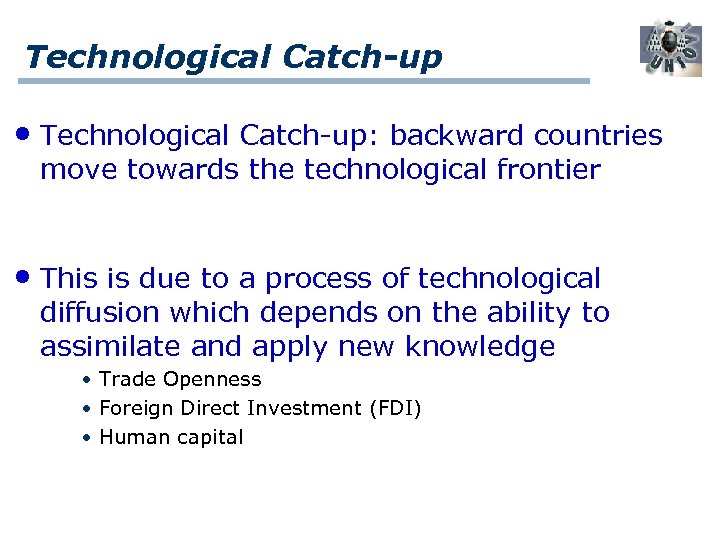 Technological Catch-up

UNIO

• Technological Catch-up: backward countries move towards the technological frontier

• This is due to a process of technological diffusion which depends on the ability to assimilate and apply new knowledge
  • Trade Openness
  • Foreign Direct Investment (FDI)
  • Human capital